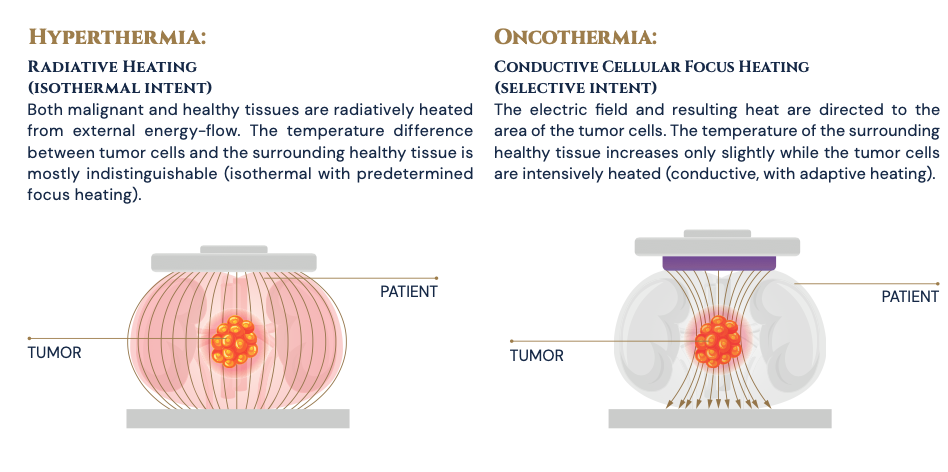 HYPERTHERMIA:

RADIATIVE HEATING
(ISOTHERMAL INTENT)

Both malignant and healthy tissues are radiatively heated from external energy-flow. The temperature difference between tumor cells and the surrounding healthy tissue is mostly indistinguishable (isothermal with predetermined focus heating).

PATIENT

TUMOR

ONCOTHERMIA:

CONDUCTIVE CELLULAR FOCUS HEATING
(SELECTIVE INTENT)

The electric field and resulting heat are directed to the area of the tumor cells. The temperature of the surrounding healthy tissue increases only slightly while the tumor cells are intensively heated (conductive, with adaptive heating).

PATIENT

TUMOR